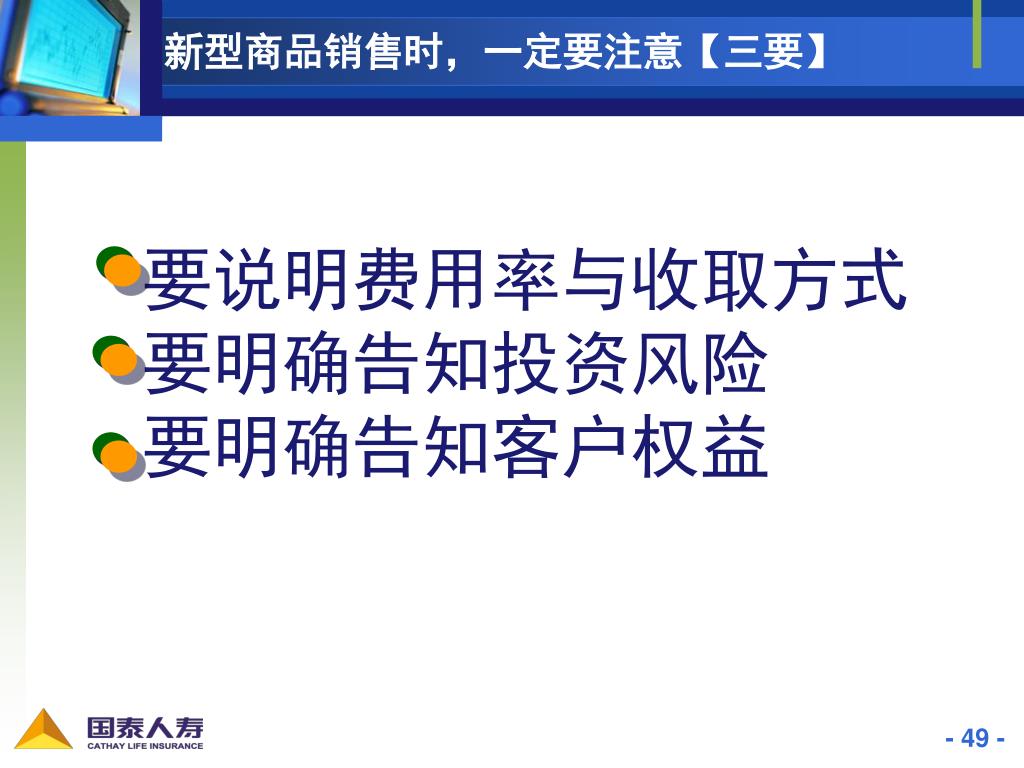 新型商品销售时，一定要注意【三要】

要说明费用率与收取方式
要明确告知投资风险
要明确告知客户权益

国泰人寿
CATHAY LIFE INSURANCE

- 49 -